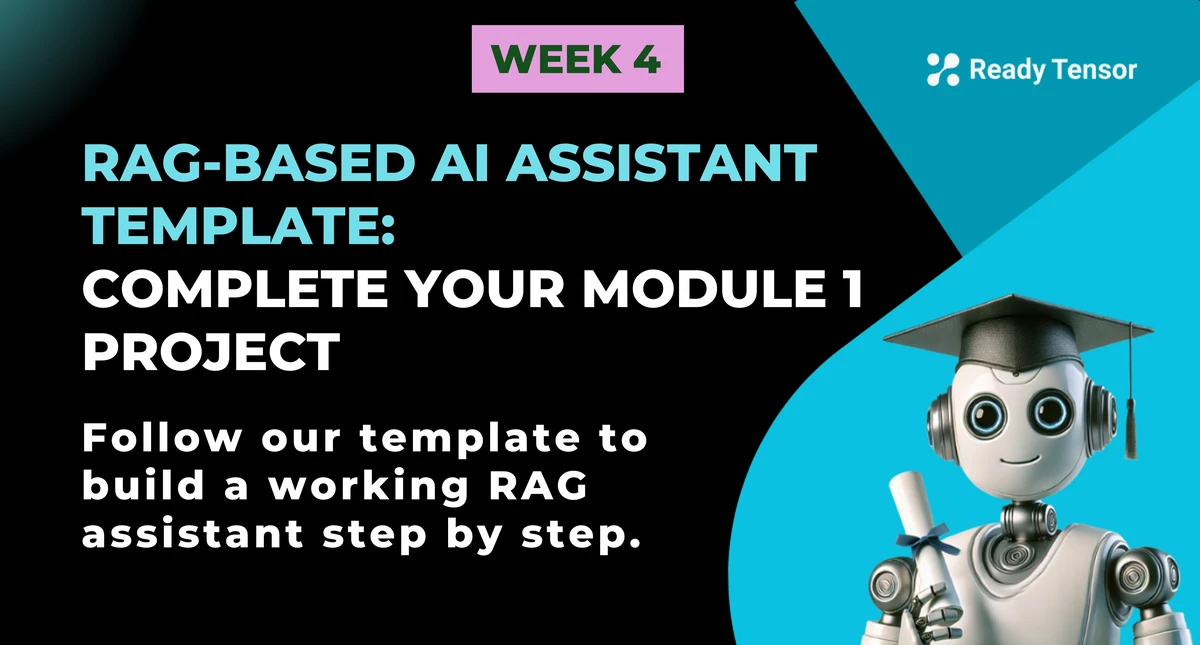 WEEK 4

Ready Tensor

RAG-BASED AI ASSISTANT TEMPLATE:
COMPLETE YOUR MODULE 1 PROJECT

Follow our template to build a working RAG assistant step by step.